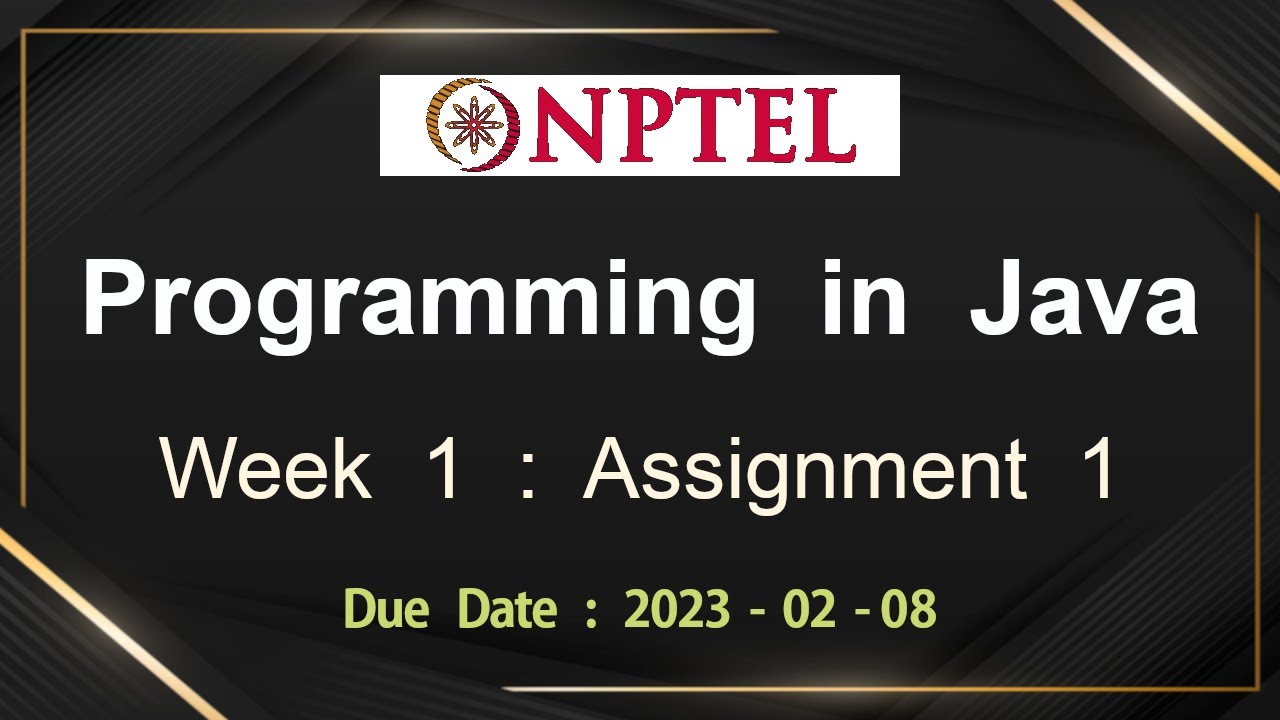 NPTEL

Programming in Java

Week 1 : Assignment 1

Due Date : 2023 - 02 - 08